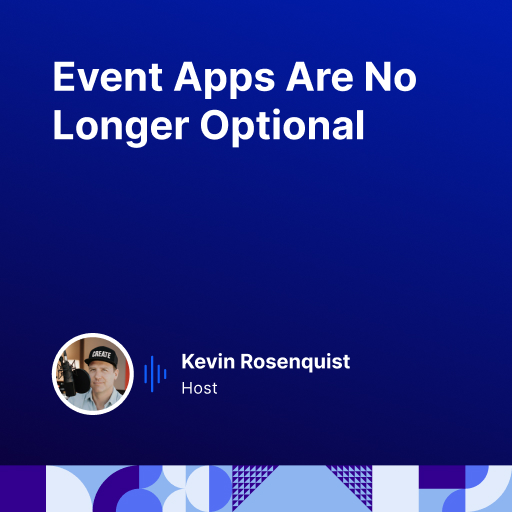 Event Apps Are No Longer Optional

CREATE

Kevin Rosenquist
Host